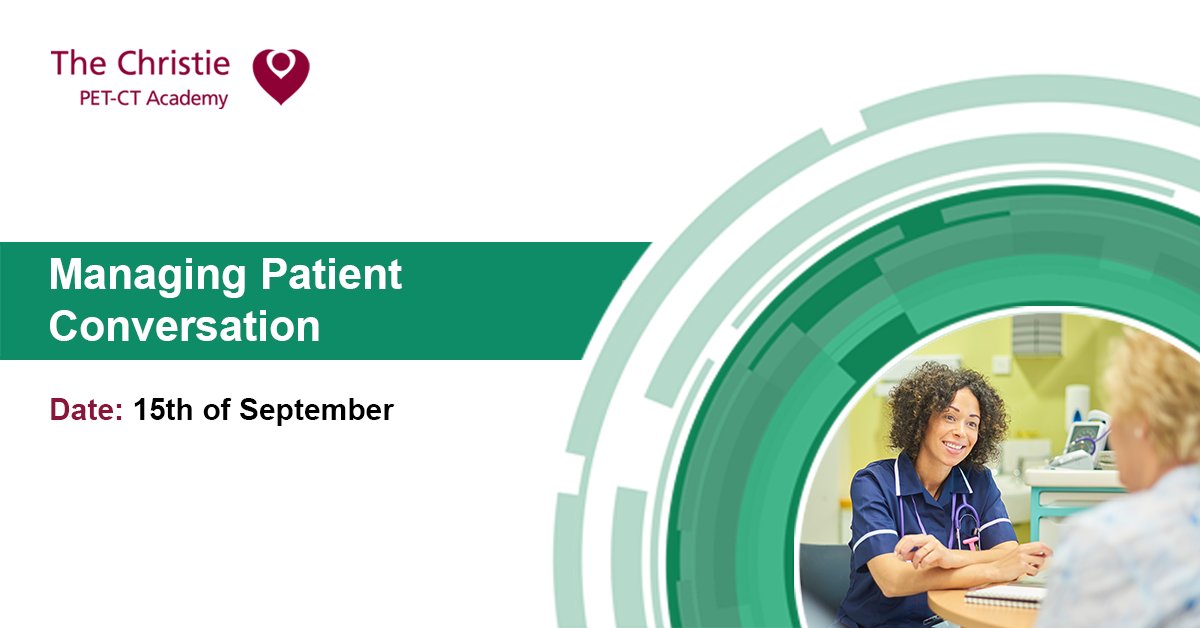 The Christie
PET-CT Academy

Managing Patient Conversation

Date: 15th of September